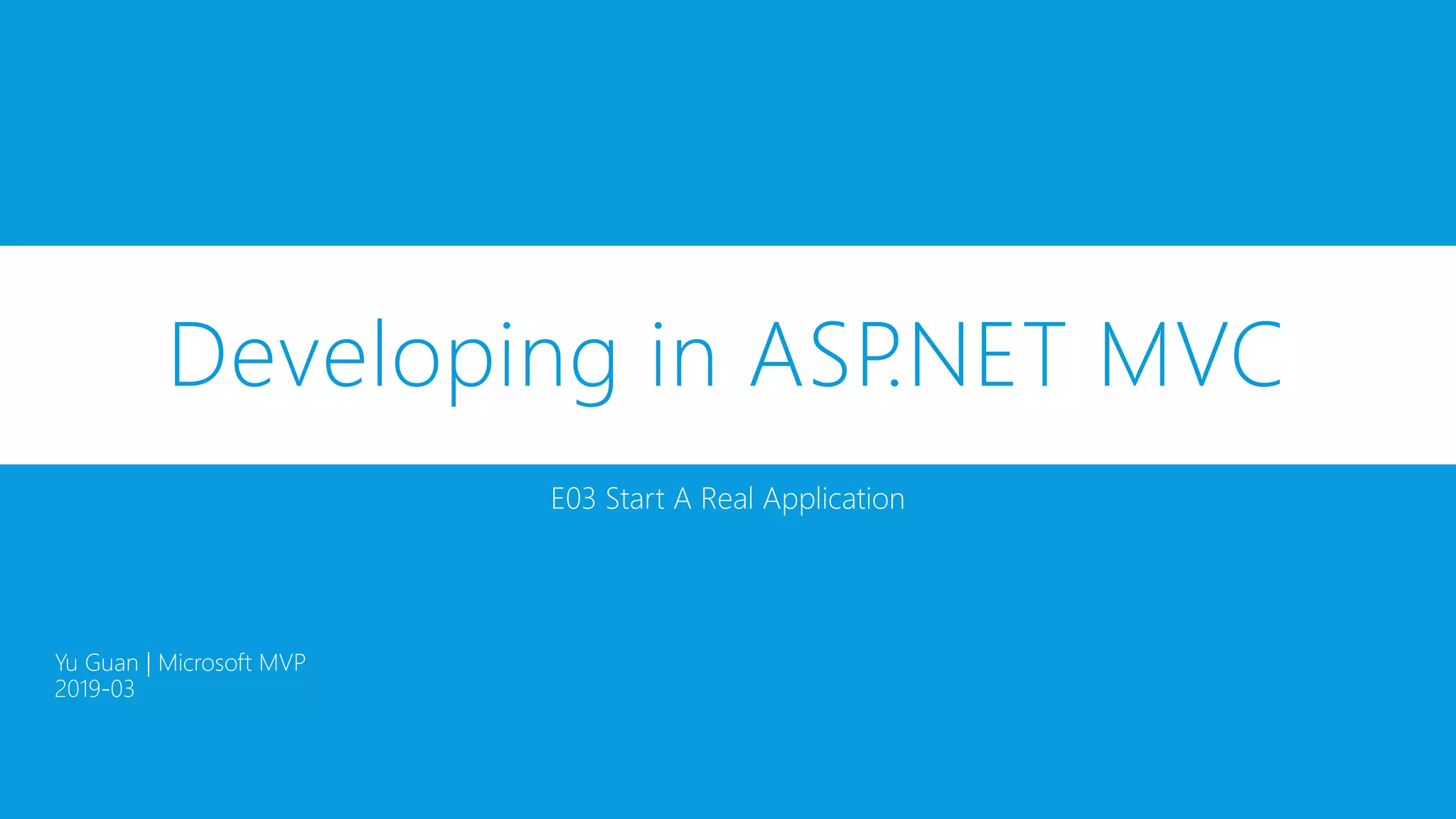 Developing in ASP.NET MVC

E03 Start A Real Application

Yu Guan | Microsoft MVP
2019-03